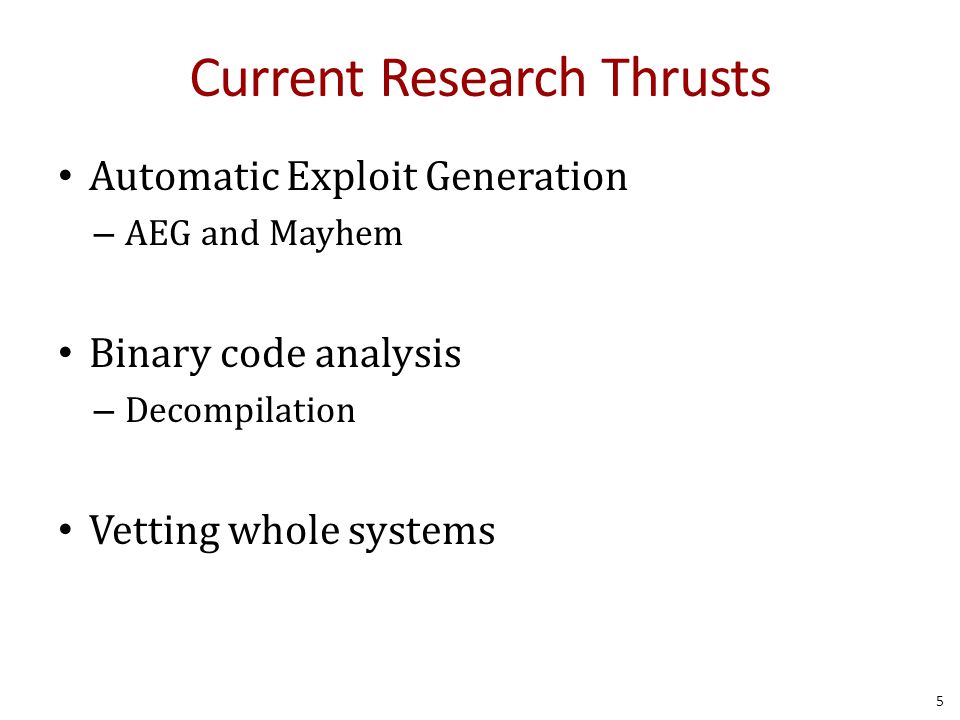 Current Research Thrusts

• Automatic Exploit Generation
– AEG and Mayhem

• Binary code analysis
– Decompilation

• Vetting whole systems

5